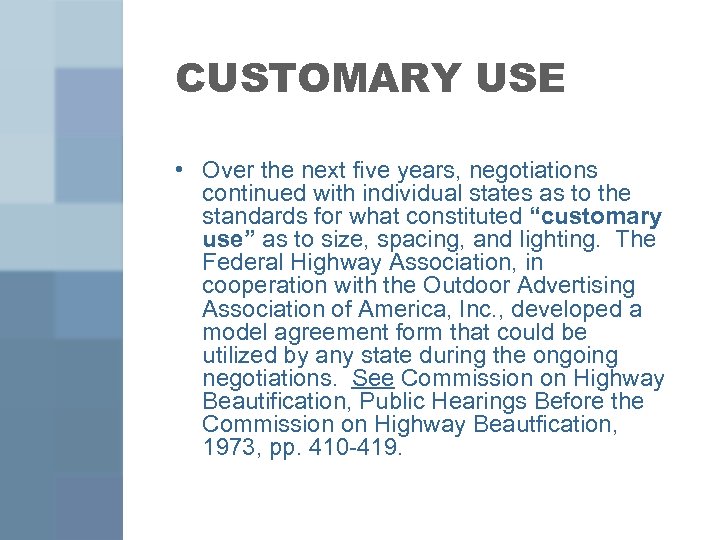 CUSTOMARY USE

• Over the next five years, negotiations continued with individual states as to the standards for what constituted “customary use” as to size, spacing, and lighting. The Federal Highway Association, in cooperation with the Outdoor Advertising Association of America, Inc., developed a model agreement form that could be utilized by any state during the ongoing negotiations. See Commission on Highway Beautification, Public Hearings Before the Commission on Highway Beautfication, 1973, pp. 410-419.